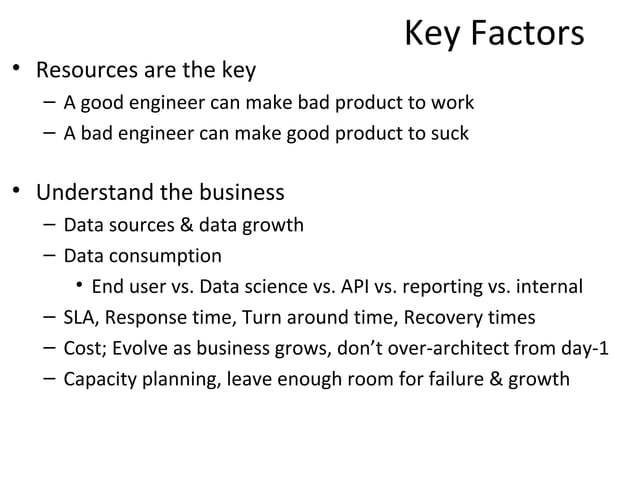 Key Factors

• Resources are the key
– A good engineer can make bad product to work
– A bad engineer can make good product to suck

• Understand the business
– Data sources & data growth
– Data consumption
• End user vs. Data science vs. API vs. reporting vs. internal
– SLA, Response time, Turn around time, Recovery times
– Cost; Evolve as business grows, don't over-architect from day-1
– Capacity planning, leave enough room for failure & growth